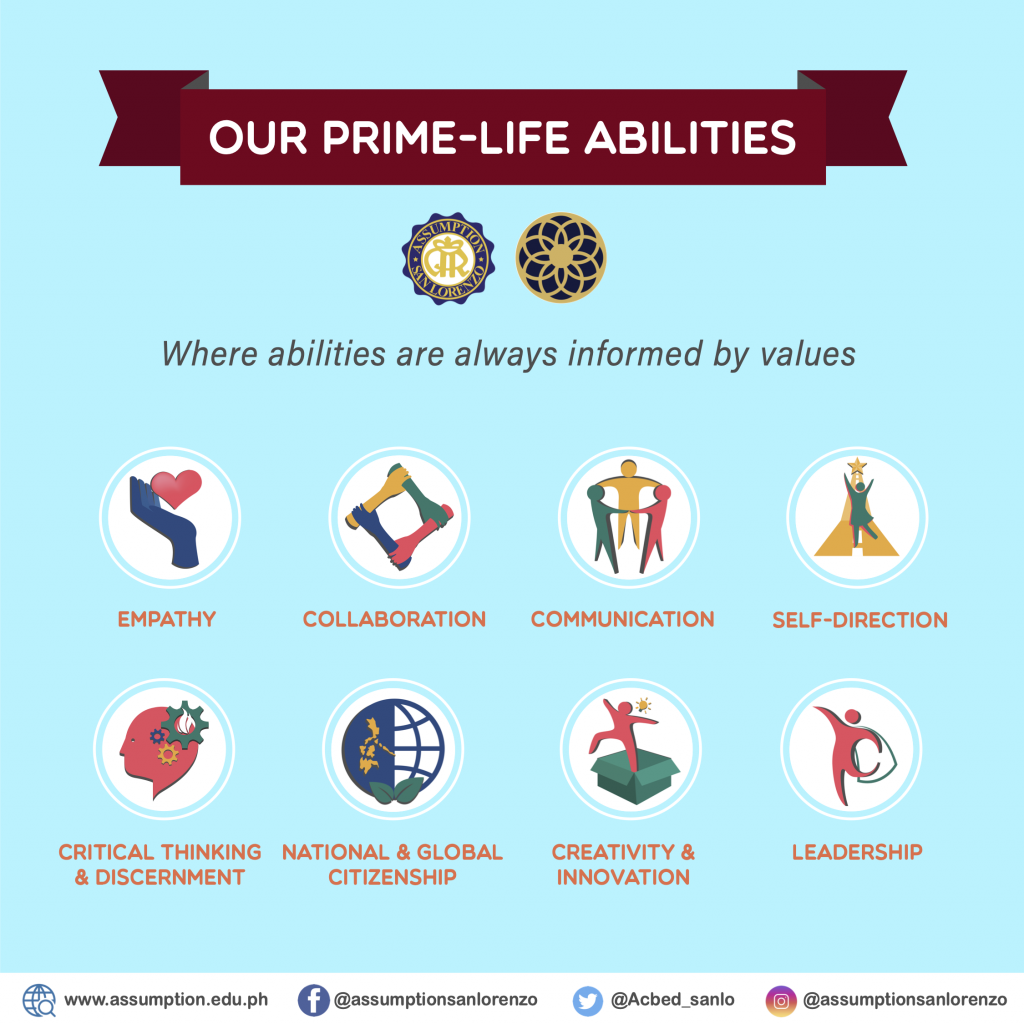 OUR PRIME-LIFE ABILITIES

ASSUMPTION SAN LORENZO

Where abilities are always informed by values

EMPATHY

COLLABORATION

COMMUNICATION

SELF-DIRECTION

CRITICAL THINKING & DISCERNMENT

NATIONAL & GLOBAL CITIZENSHIP

CREATIVITY & INNOVATION

LEADERSHIP

www.assumption.edu.ph @assumptionsanlorenzo @Acbed_sanlo @assumptionsanlorenzo